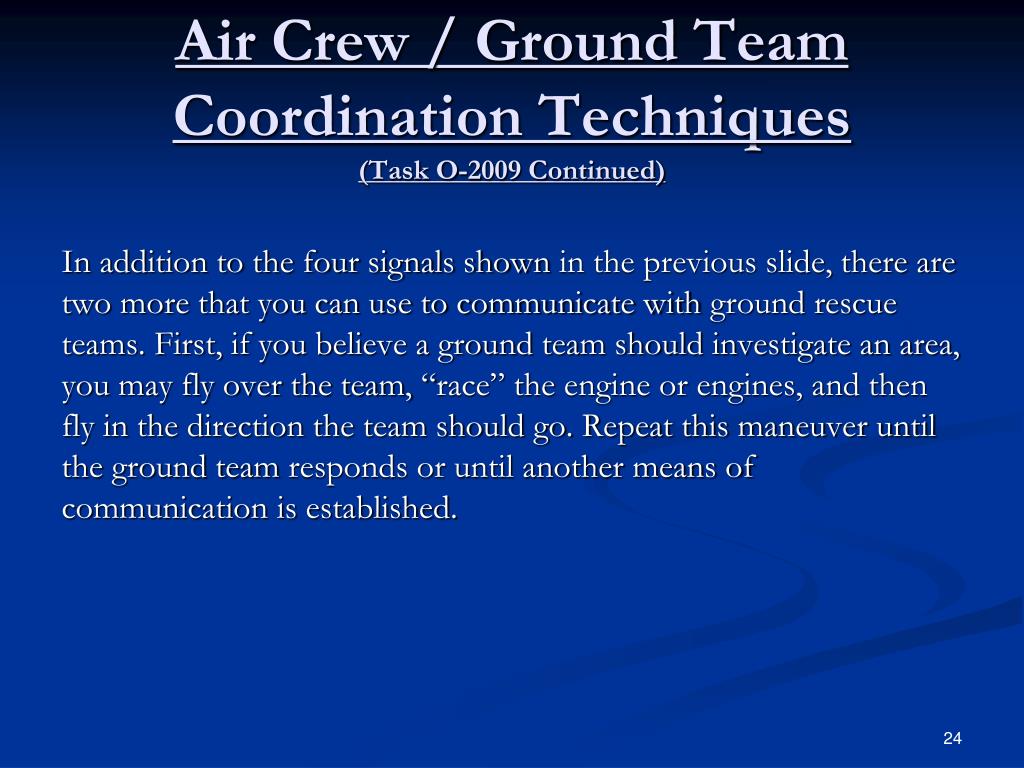 Air Crew / Ground Team Coordination Techniques
(Task O-2009 Continued)

In addition to the four signals shown in the previous slide, there are two more that you can use to communicate with ground rescue teams. First, if you believe a ground team should investigate an area, you may fly over the team, “race” the engine or engines, and then fly in the direction the team should go. Repeat this maneuver until the ground team responds or until another means of communication is established.

24